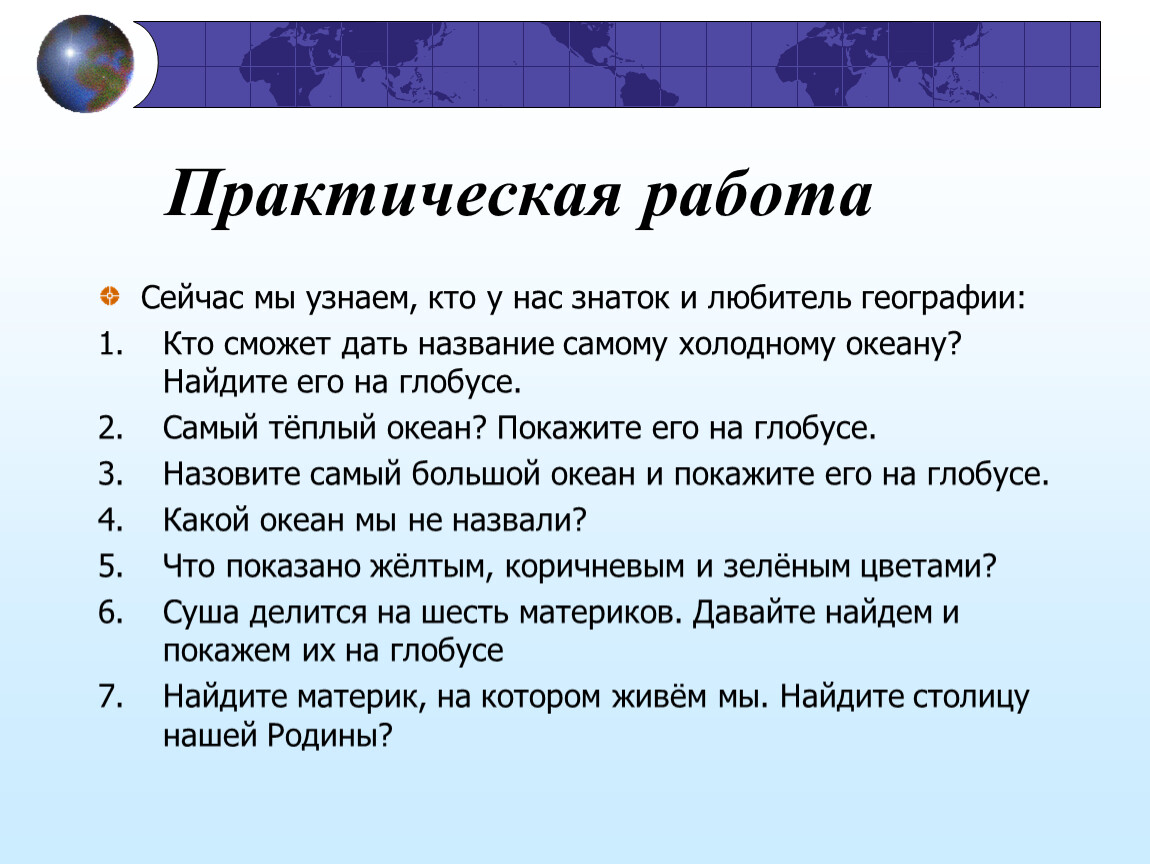 Практическая работа

Сейчас мы узнаем, кто у нас знаток и любитель географии:

1. Кто сможет дать название самому холодному океану? Найдите его на глобусе.
2. Самый тёплый океан? Покажите его на глобусе.
3. Назовите самый большой океан и покажите его на глобусе.
4. Какой океан мы не назвали?
5. Что показано жёлтым, коричневым и зелёным цветами?
6. Суша делится на шесть материков. Давайте найдем и покажем их на глобусе
7. Найдите материк, на котором живём мы. Найдите столицу нашей Родины?